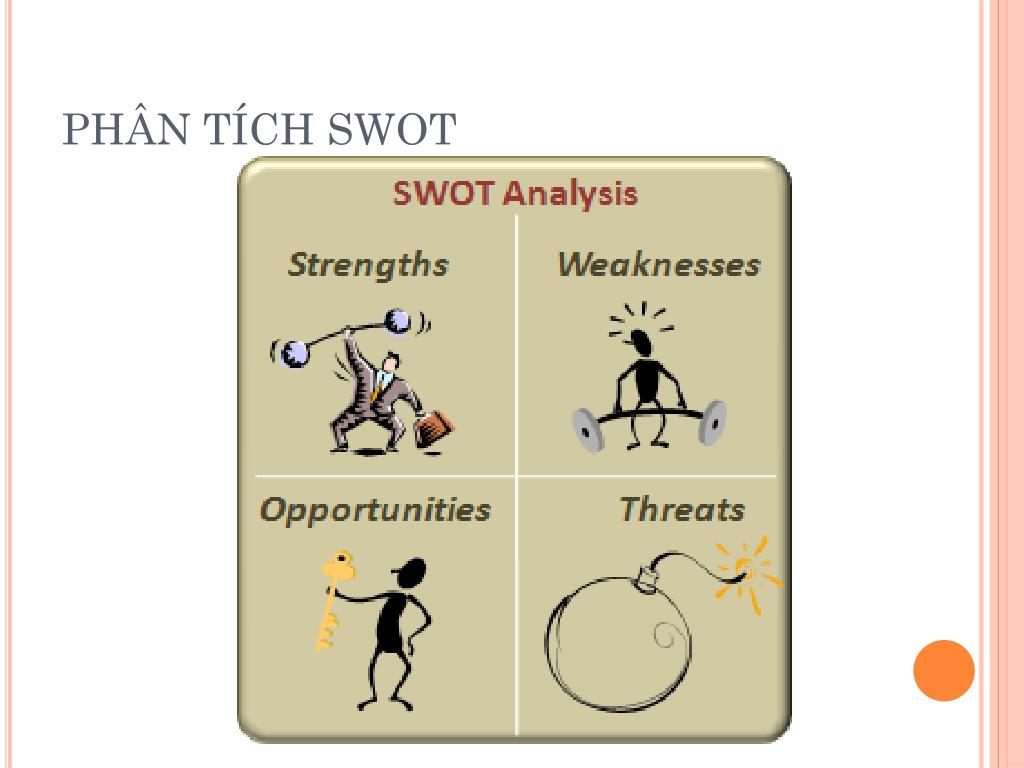 PHÂN TÍCH SWOT

SWOT Analysis

Strengths

Weaknesses

Opportunities

Threats